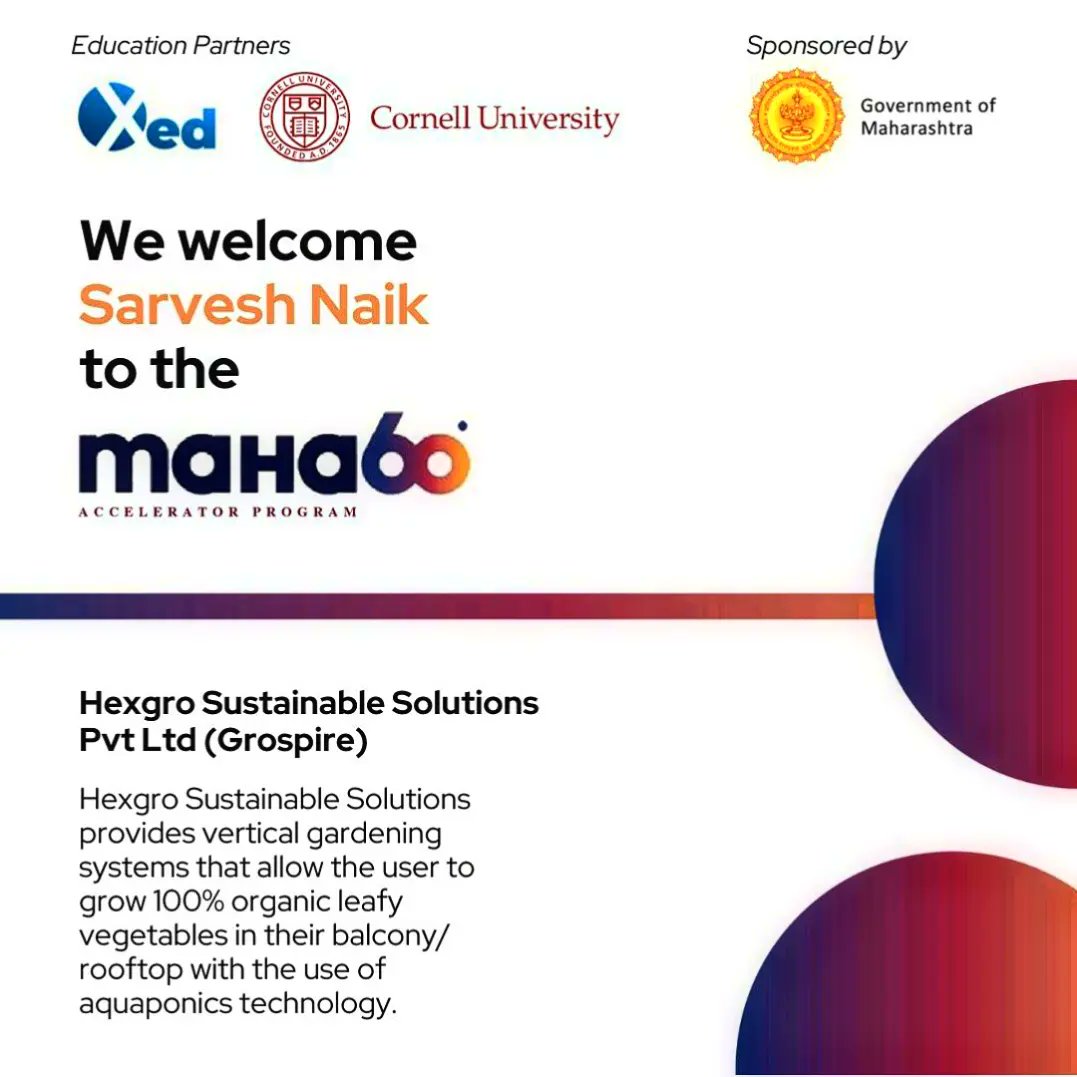 Education Partners

Xed

CORNELL UNIVERSITY FOUNDED A.D. 1865

Cornell University

Sponsored by

Government of Maharashtra

We welcome
Sarvesh Naik
to the

maha60
ACCELERATOR PROGRAM

Hexgro Sustainable Solutions Pvt Ltd (Grospire)

Hexgro Sustainable Solutions provides vertical gardening systems that allow the user to grow 100% organic leafy vegetables in their balcony/ rooftop with the use of aquaponics technology.